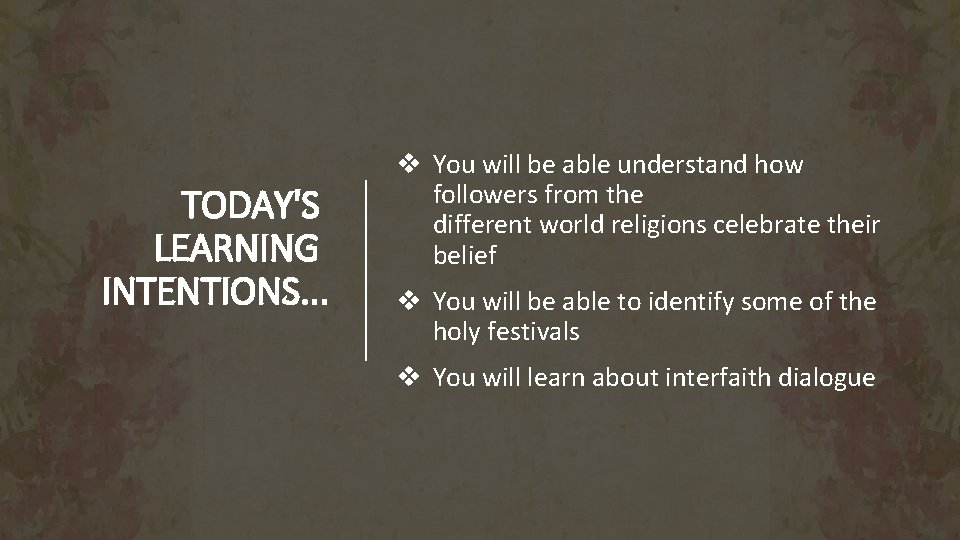 TODAY'S LEARNING INTENTIONS...

❖ You will be able understand how followers from the different world religions celebrate their belief

❖ You will be able to identify some of the holy festivals

❖ You will learn about interfaith dialogue